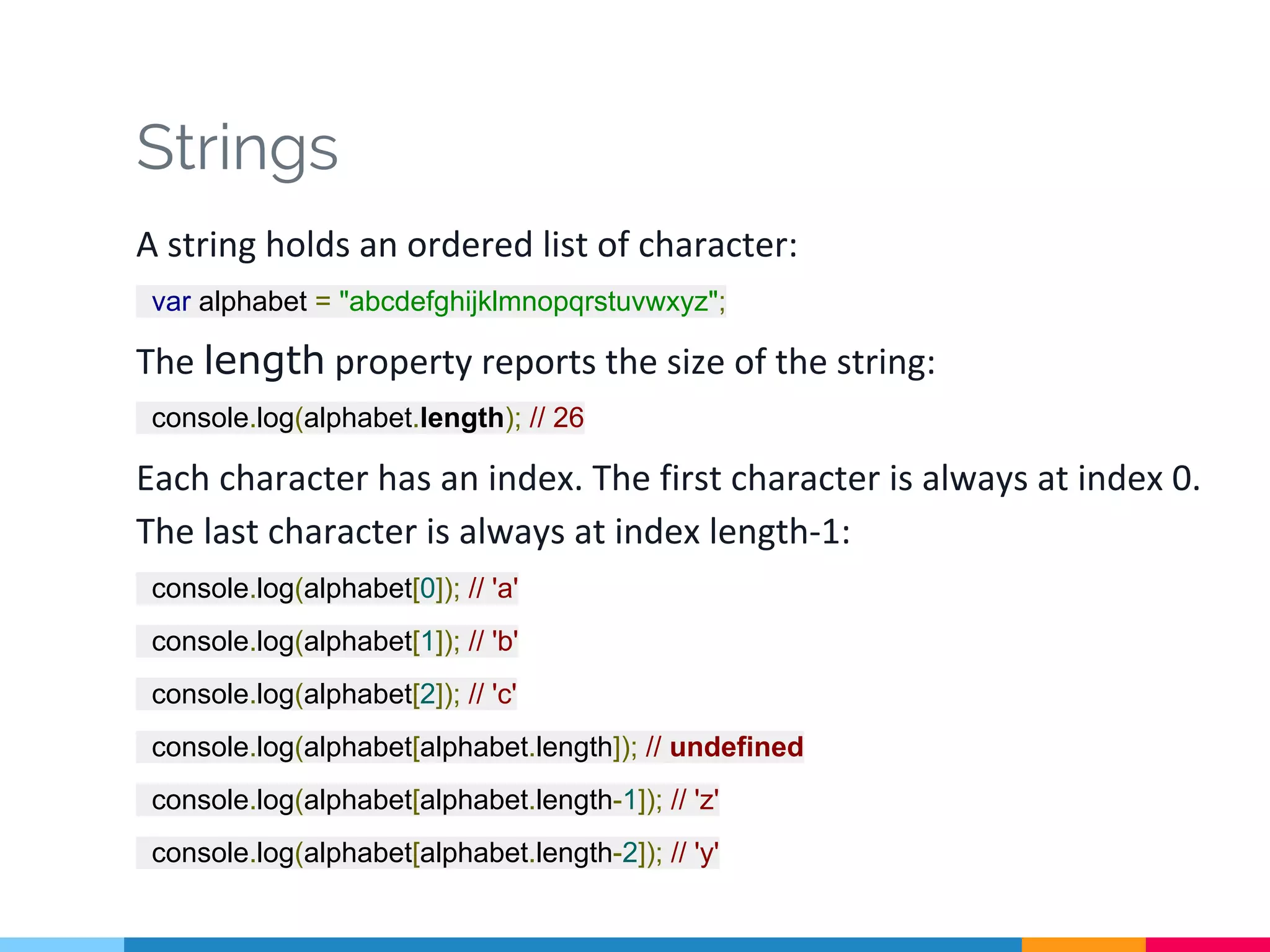 Strings

A string holds an ordered list of character:

var alphabet = "abcdefghijklmnopqrstuvwxyz";

The length property reports the size of the string:

console.log(alphabet.length); // 26

Each character has an index. The first character is always at index 0. The last character is always at index length-1:

console.log(alphabet[0]); // 'a'

console.log(alphabet[1]); // 'b'

console.log(alphabet[2]); // 'c'

console.log(alphabet[alphabet.length]); // undefined

console.log(alphabet[alphabet.length-1]); // 'z'

console.log(alphabet[alphabet.length-2]); // 'y'